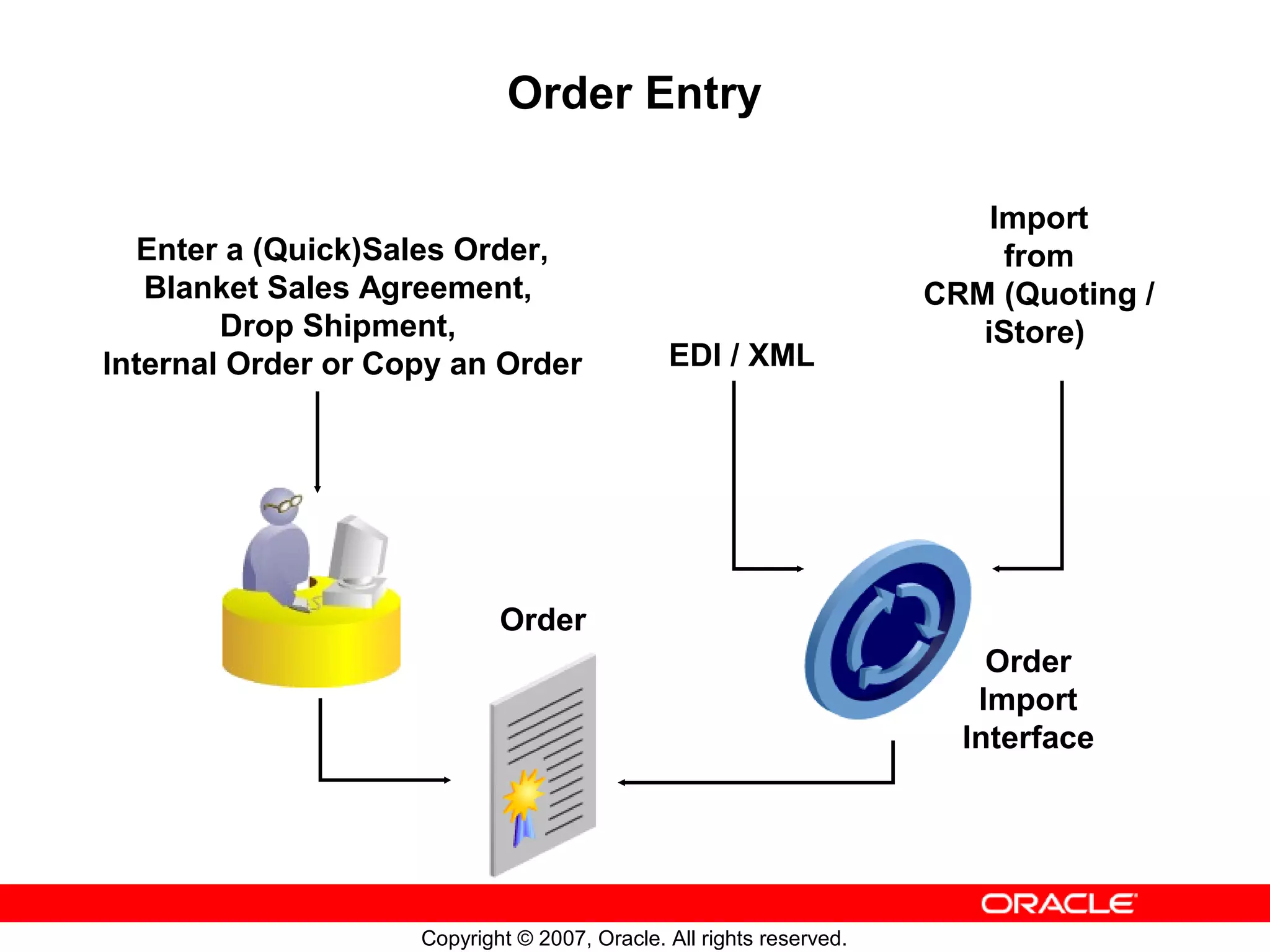 Order Entry

Enter a (Quick)Sales Order, Blanket Sales Agreement, Drop Shipment, Internal Order or Copy an Order

EDI / XML

Import from CRM (Quoting / iStore)

Order

Order Import Interface

ORACLE

Copyright © 2007, Oracle. All rights reserved.